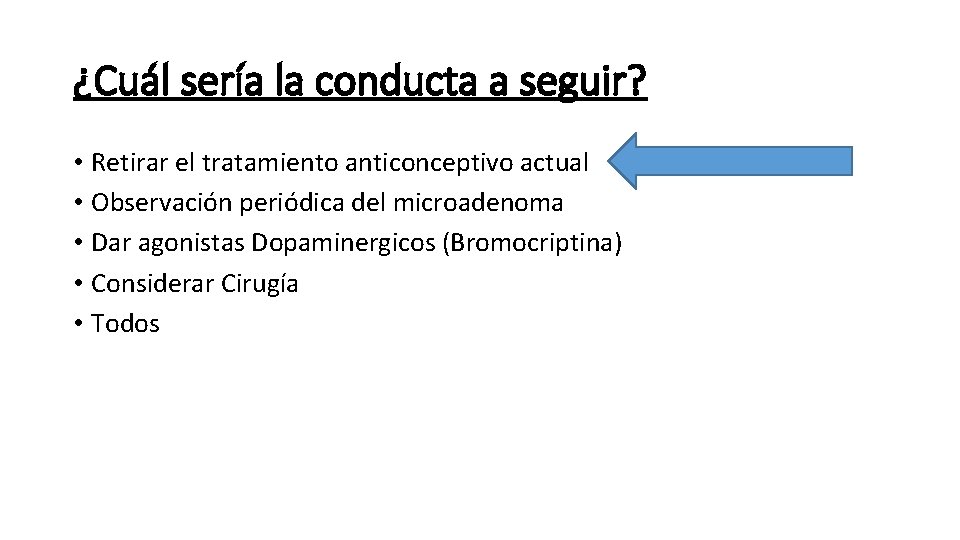 ¿Cuál sería la conducta a seguir?

• Retirar el tratamiento anticonceptivo actual
• Observación periódica del microadenoma
• Dar agonistas Dopaminergicos (Bromocriptina)
• Considerar Cirugía
• Todos